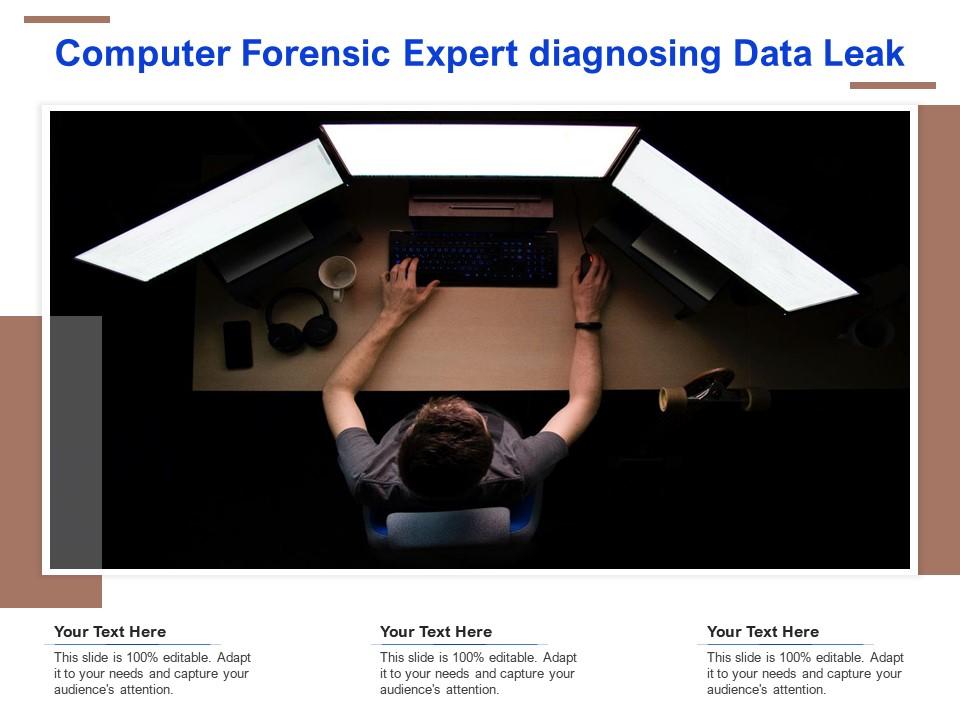 Computer Forensic Expert diagnosing Data Leak

Your Text Here

This slide is 100% editable. Adapt it to your needs and capture your audience's attention.

Your Text Here

This slide is 100% editable. Adapt it to your needs and capture your audience's attention.

Your Text Here

This slide is 100% editable. Adapt it to your needs and capture your audience's attention.